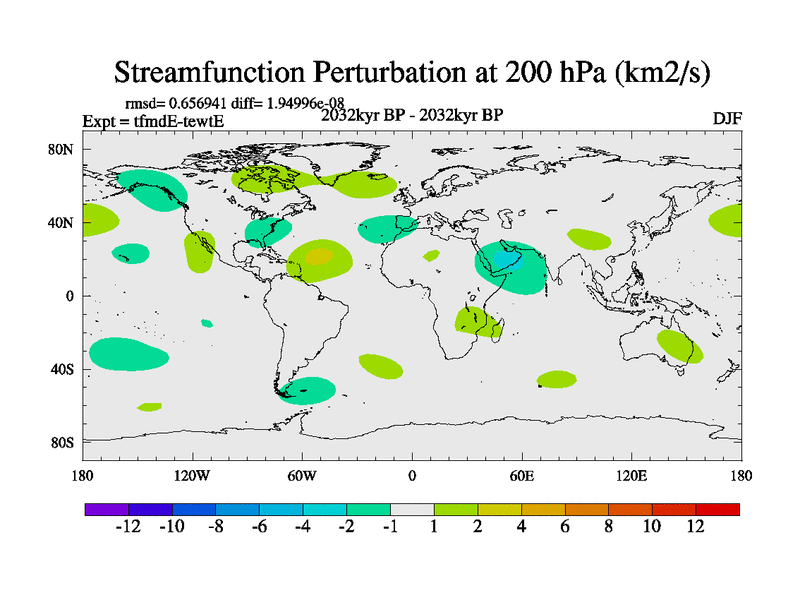 Streamfunction Perturbation at 200 hPa (km2/s)

rmsd= 0.656941 diff= 1.94996e-08
Expt = tfmdE-tewtE
2032kyr BP - 2032kyr BP
DJF

80N
40N
0
40S
80S

180
120W
60W
0
60E
120E
180

-12 -10 -8 -6 -4 -2 -1 1 2 4 6 8 10 12